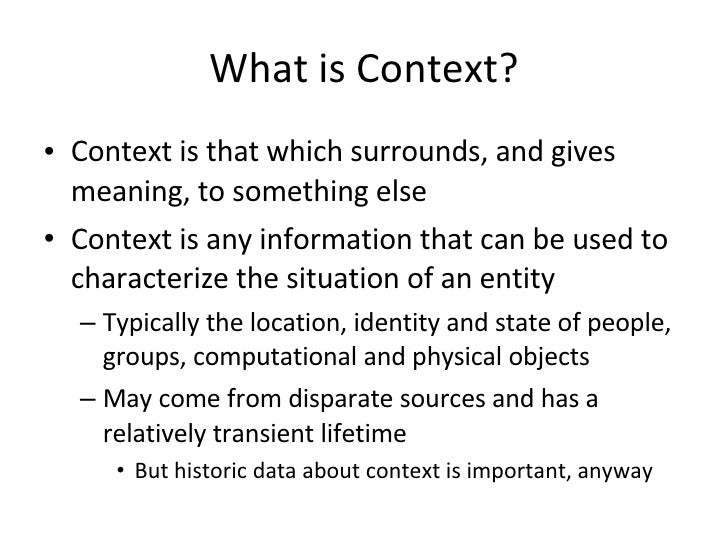 What is Context?

• Context is that which surrounds, and gives meaning, to something else

• Context is any information that can be used to characterize the situation of an entity

– Typically the location, identity and state of people, groups, computational and physical objects

– May come from disparate sources and has a relatively transient lifetime

• But historic data about context is important, anyway